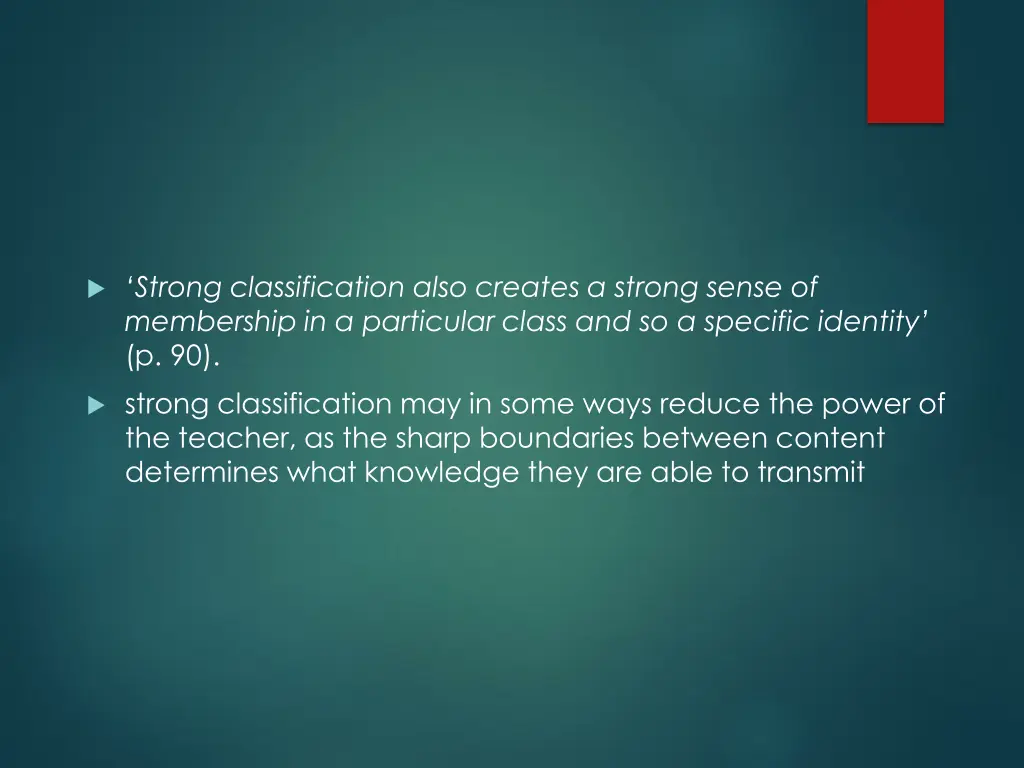 ‘Strong classification also creates a strong sense of membership in a particular class and so a specific identity’ (p. 90).

strong classification may in some ways reduce the power of the teacher, as the sharp boundaries between content determines what knowledge they are able to transmit